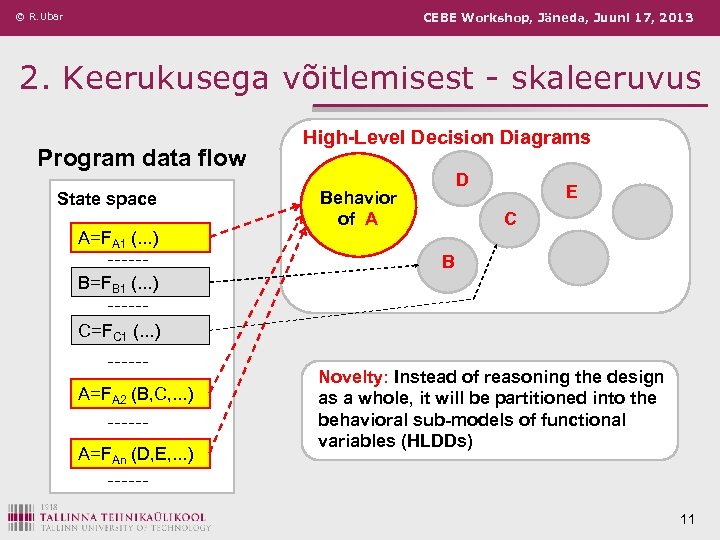 © R. Ubar

CEBE Workshop, Jäneda, Juuni 17, 2013

2. Keerukusega võitlemisest - skaleeruvus

Program data flow

State space

$A=F_{A1}$ (...)

------

$B=F_{B1}$ (...)

------

$C=F_{C1}$ (...)

------

$A=F_{A2}$ (B,C,...)

------

$A=F_{An}$ (D,E,...)

------

High-Level Decision Diagrams

Behavior of A

D

E

C

B

Novelty: Instead of reasoning the design as a whole, it will be partitioned into the behavioral sub-models of functional variables (HLDDs)

1918
TALLINNA TEHNIKAÜLIKOOL
TALLINN UNIVERSITY OF TECHNOLOGY

11